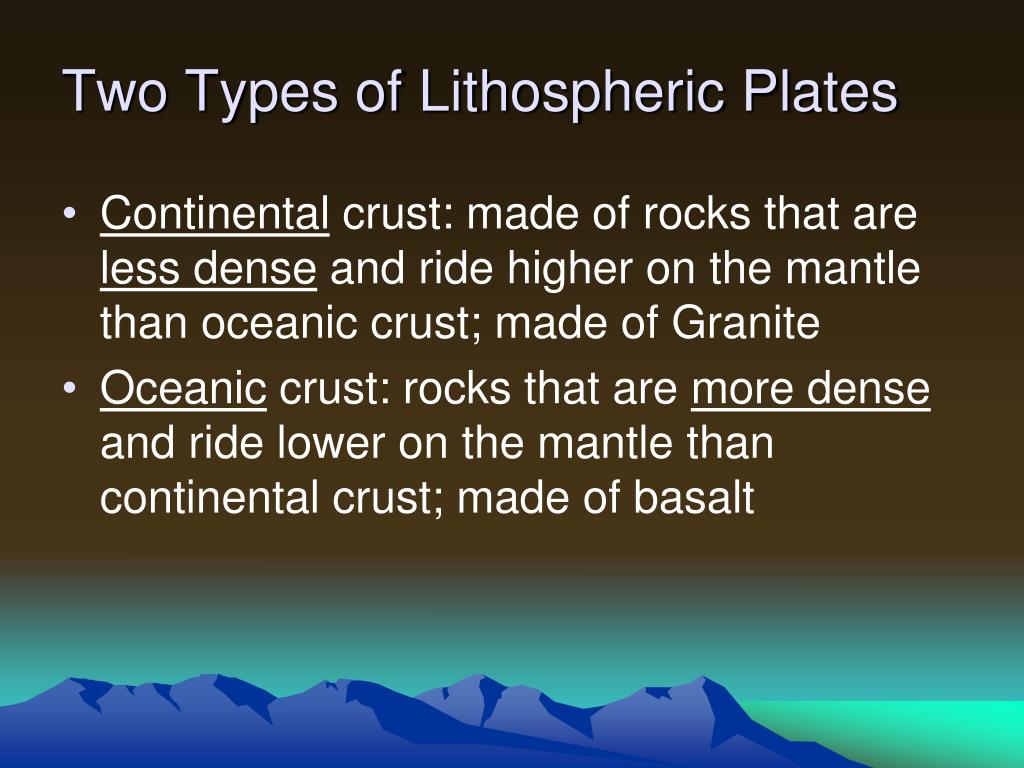 Two Types of Lithospheric Plates

• Continental crust: made of rocks that are less dense and ride higher on the mantle than oceanic crust; made of Granite

• Oceanic crust: rocks that are more dense and ride lower on the mantle than continental crust; made of basalt